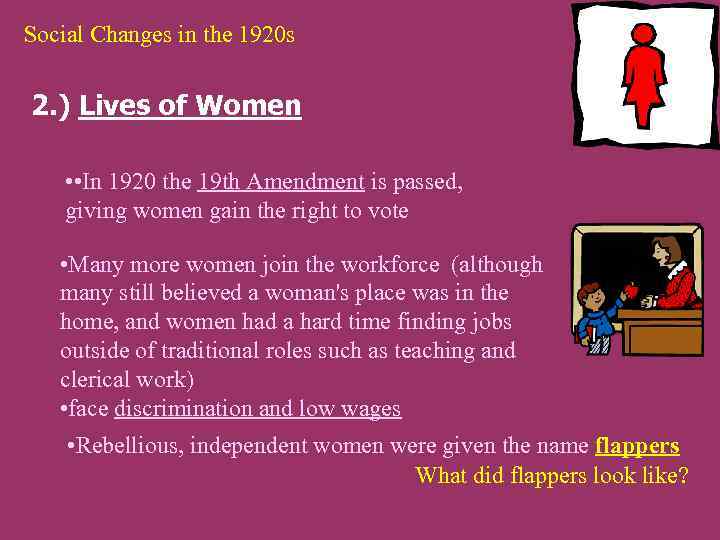 Social Changes in the 1920s

2.) Lives of Women

••In 1920 the 19th Amendment is passed, giving women gain the right to vote

•Many more women join the workforce (although many still believed a woman's place was in the home, and women had a hard time finding jobs outside of traditional roles such as teaching and clerical work)
•face discrimination and low wages

•Rebellious, independent women were given the name flappers
What did flappers look like?